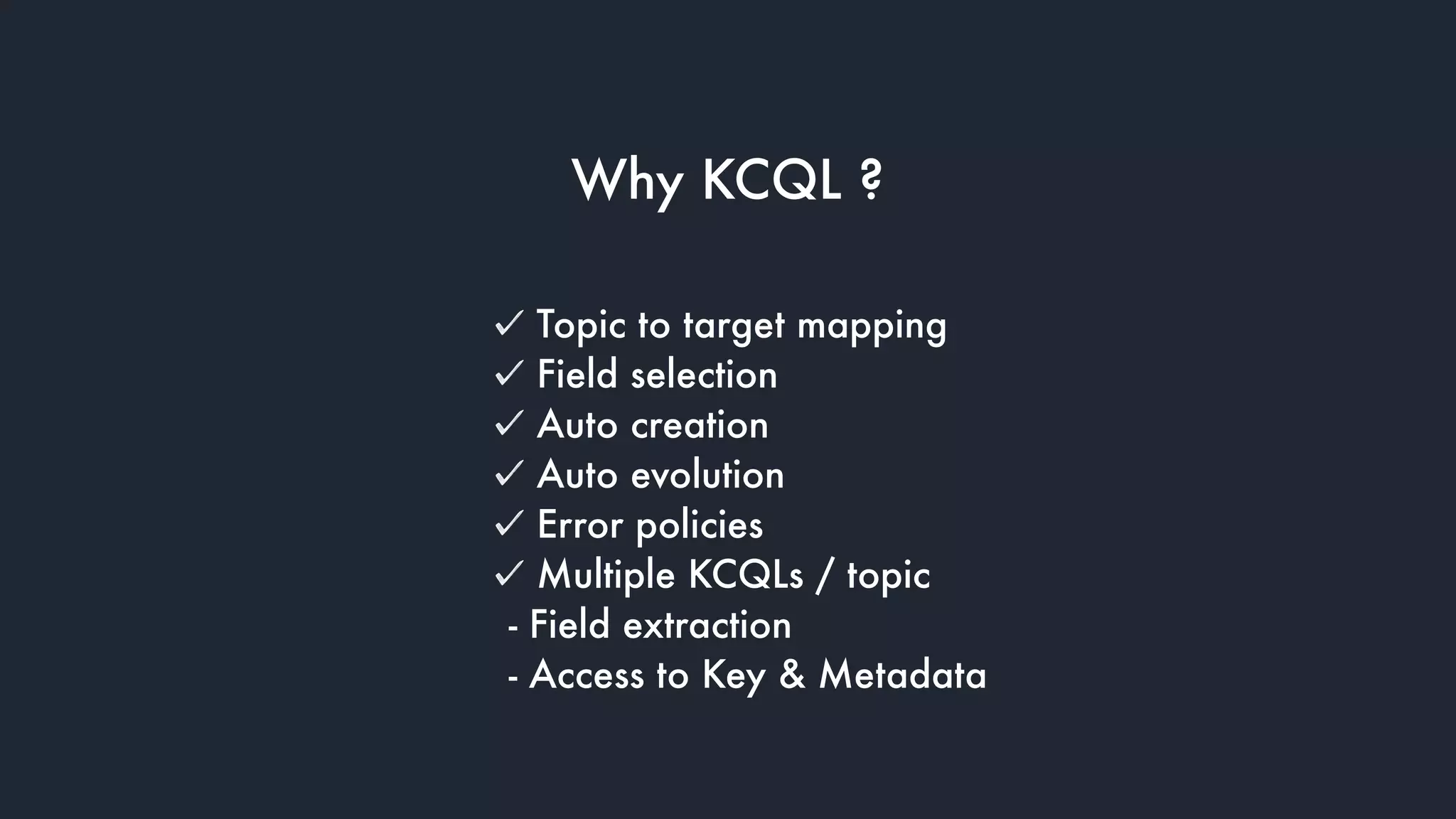 Why KCQL ?

✓ Topic to target mapping
✓ Field selection
✓ Auto creation
✓ Auto evolution
✓ Error policies
✓ Multiple KCQLs / topic
- Field extraction
- Access to Key & Metadata